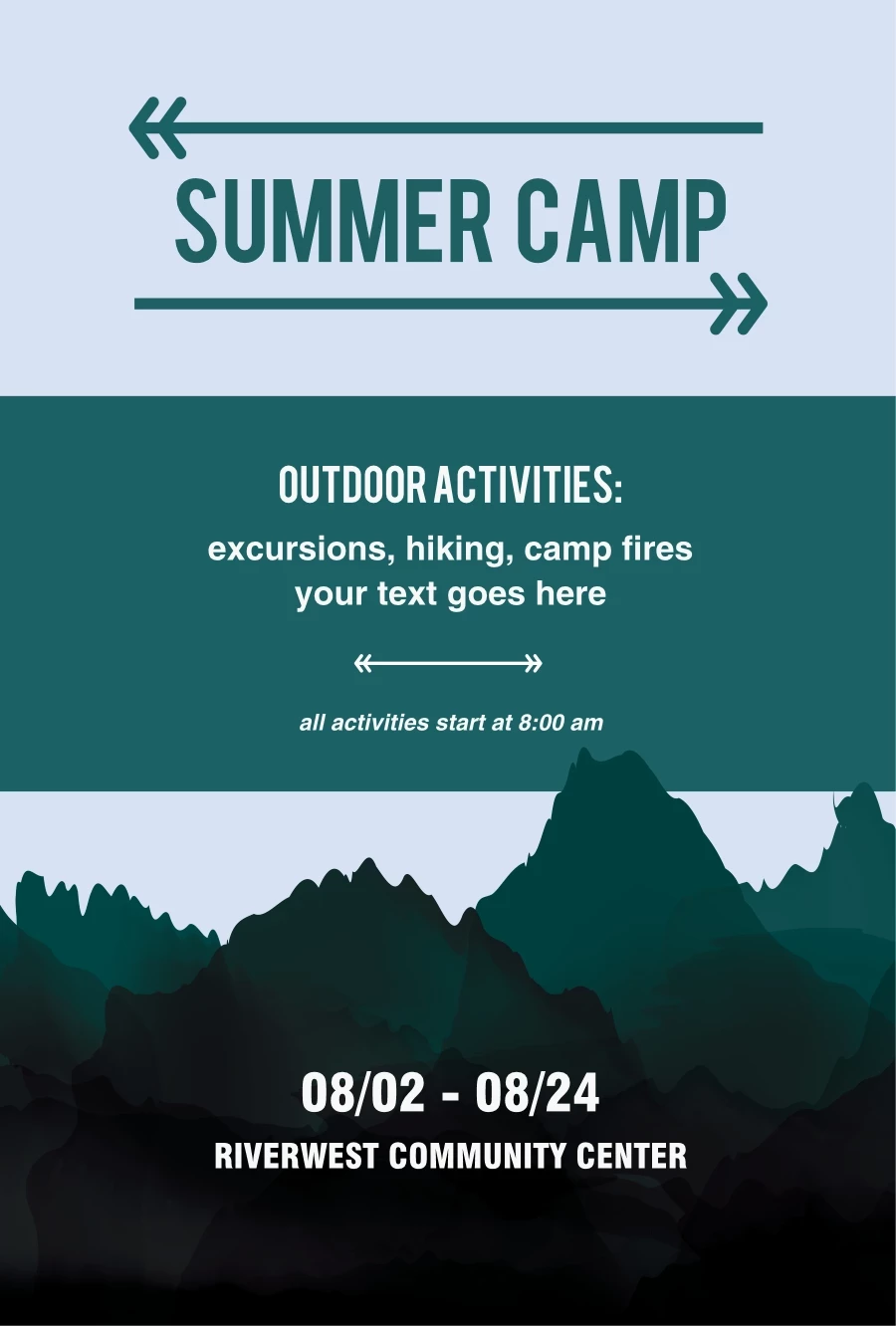 SUMMER CAMP

OUTDOOR ACTIVITIES:
excursions, hiking, camp fires
your text goes here

all activities start at 8:00 am

08/02 - 08/24
RIVERWEST COMMUNITY CENTER